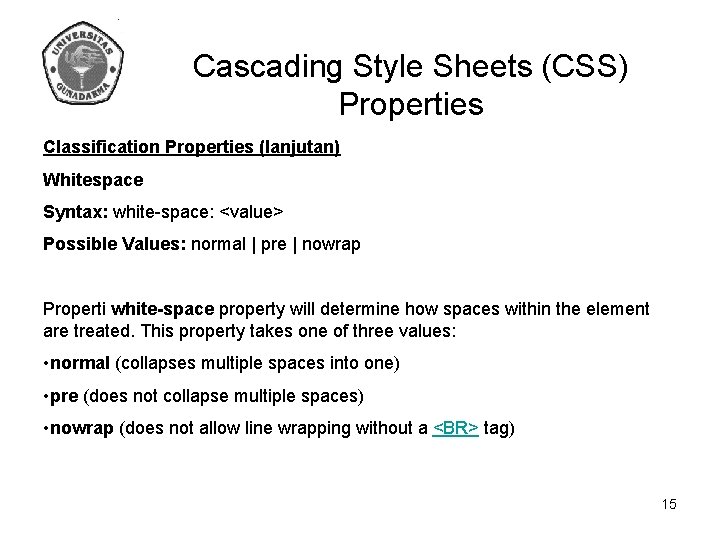 UNIVERSITAS GUNADARMA

Cascading Style Sheets (CSS) Properties

Classification Properties (lanjutan)

Whitespace

Syntax: white-space: <value>

Possible Values: normal | pre | nowrap

Properti white-space property will determine how spaces within the element are treated. This property takes one of three values:

•normal (collapses multiple spaces into one)

•pre (does not collapse multiple spaces)

•nowrap (does not allow line wrapping without a <BR> tag)

15